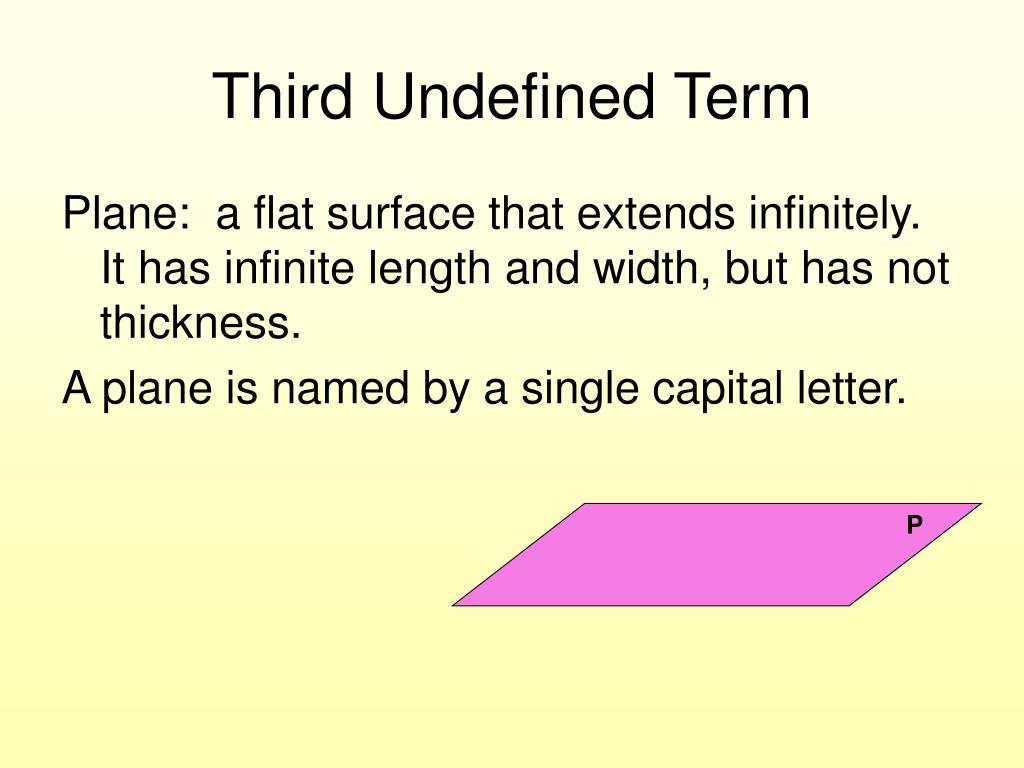 Third Undefined Term

Plane: a flat surface that extends infinitely. It has infinite length and width, but has not thickness.

A plane is named by a single capital letter.

P